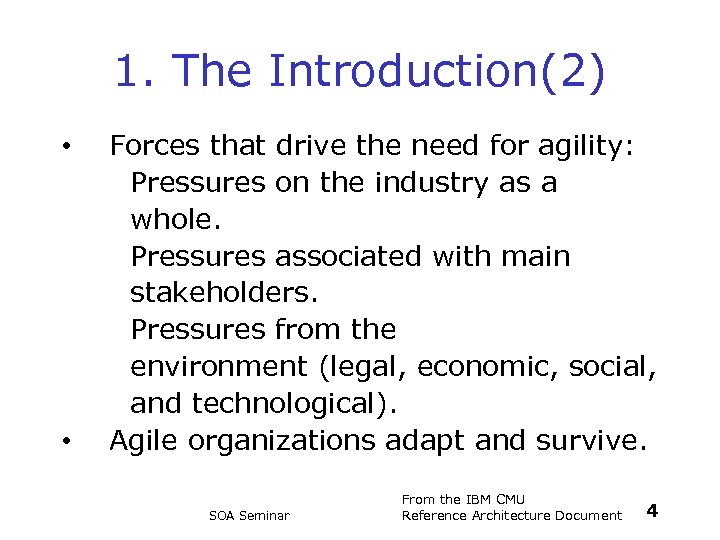 1. The Introduction(2)

• Forces that drive the need for agility:
Pressures on the industry as a whole.
Pressures associated with main stakeholders.
Pressures from the environment (legal, economic, social, and technological).
• Agile organizations adapt and survive.

SOA Seminar

From the IBM CMU
Reference Architecture Document

4